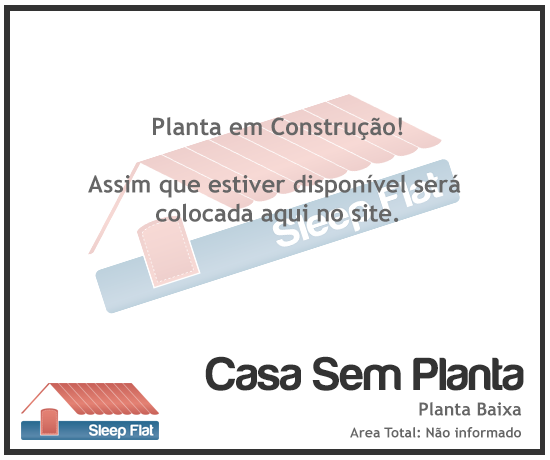 Planta em Construção!

Assim que estiver disponível será colocada aqui no site.

Sleep Flat

Casa Sem Planta

Planta Baixa

Area Total: Não informado

Sleep Flat